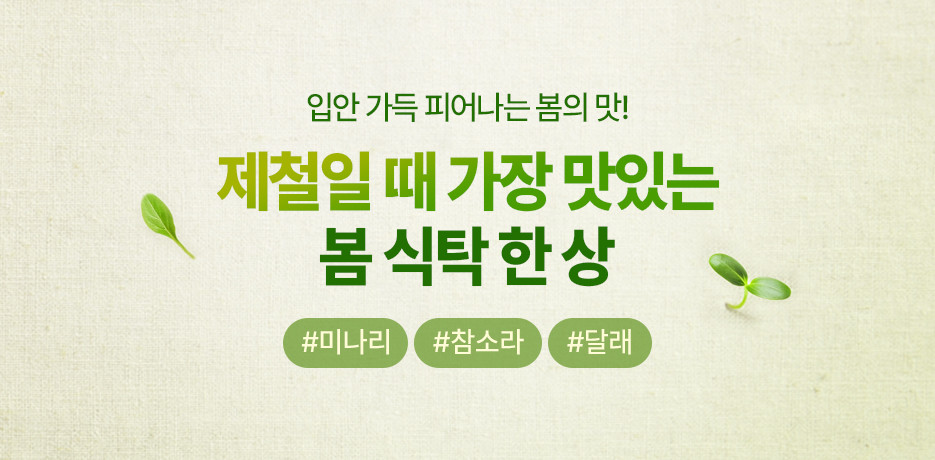 입안 가득 피어나는 봄의 맛!

제철일 때 가장 맛있는
봄 식탁 한 상

#미나리 #참소라 #달래